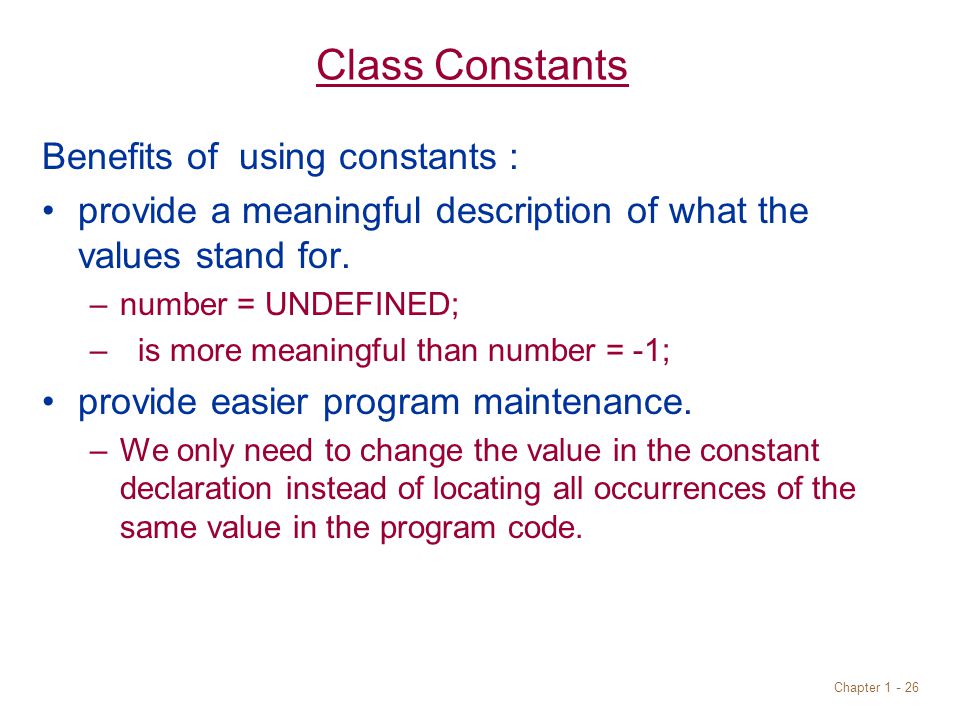 Class Constants

Benefits of using constants :

• provide a meaningful description of what the values stand for.
– number = UNDEFINED;
– is more meaningful than number = -1;

• provide easier program maintenance.
– We only need to change the value in the constant declaration instead of locating all occurrences of the same value in the program code.

Chapter 1 - 26